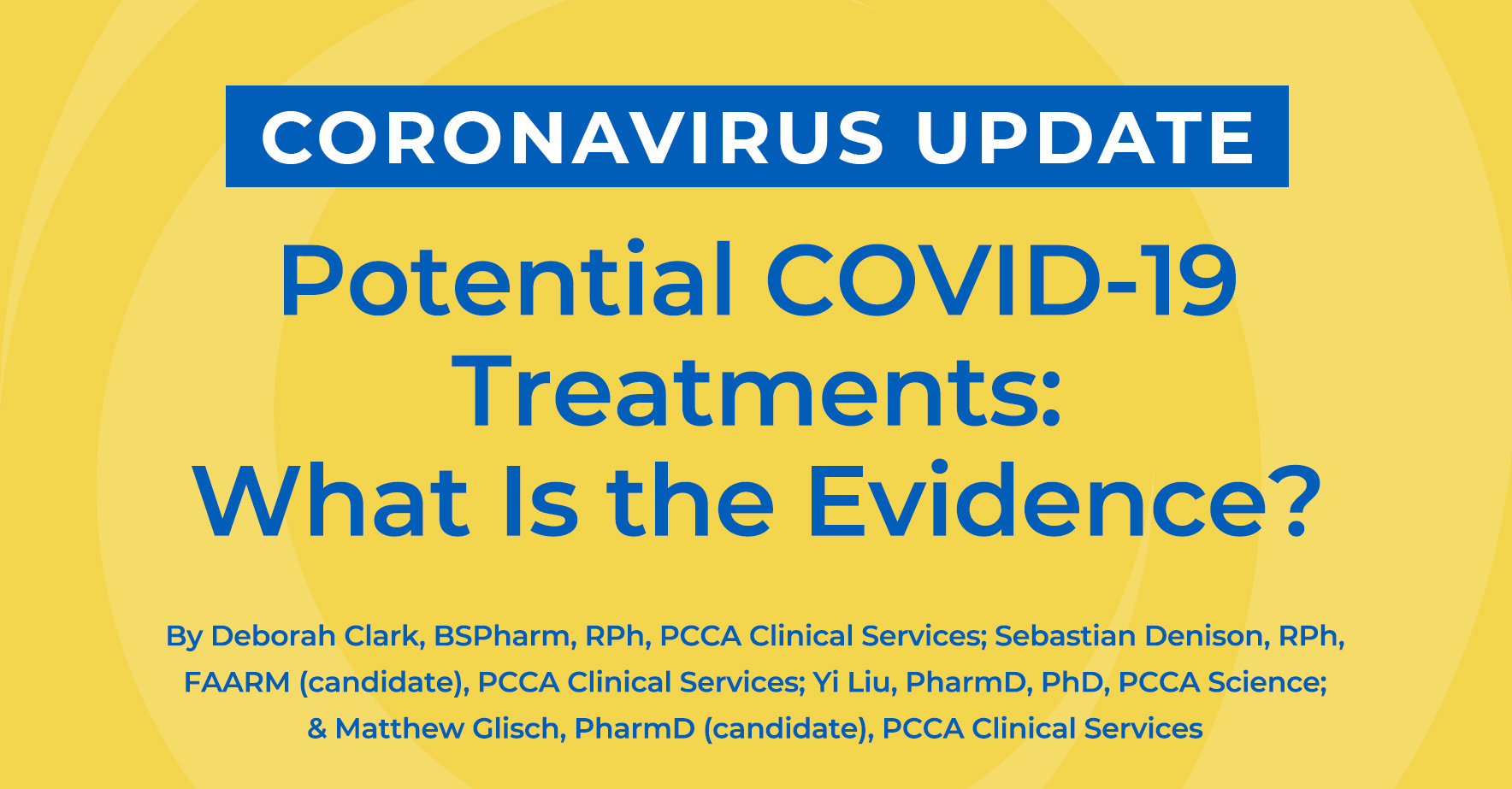 CORONAVIRUS UPDATE

Potential COVID-19 Treatments: What Is the Evidence?

By Deborah Clark, BSPharm, RPh, PCCA Clinical Services; Sebastian Denison, RPh, FAARM (candidate), PCCA Clinical Services; Yi Liu, PharmD, PhD, PCCA Science; & Matthew Glisch, PharmD (candidate), PCCA Clinical Services